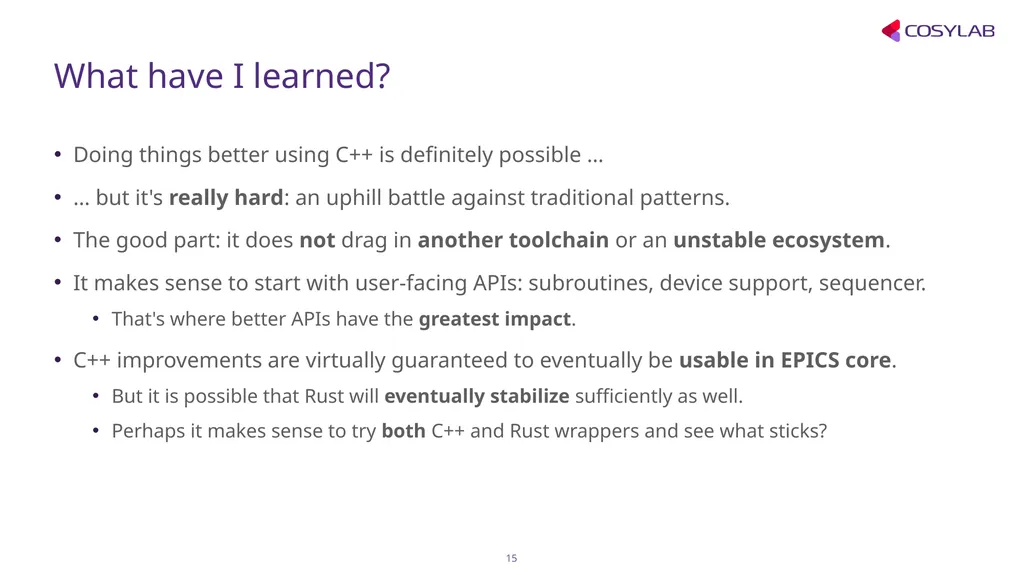 COSYLAB

What have I learned?

• Doing things better using C++ is definitely possible …

• … but it's really hard: an uphill battle against traditional patterns.

• The good part: it does not drag in another toolchain or an unstable ecosystem.

• It makes sense to start with user-facing APIs: subroutines, device support, sequencer.

• That's where better APIs have the greatest impact.

• C++ improvements are virtually guaranteed to eventually be usable in EPICS core.

• But it is possible that Rust will eventually stabilize sufficiently as well.

• Perhaps it makes sense to try both C++ and Rust wrappers and see what sticks?

15